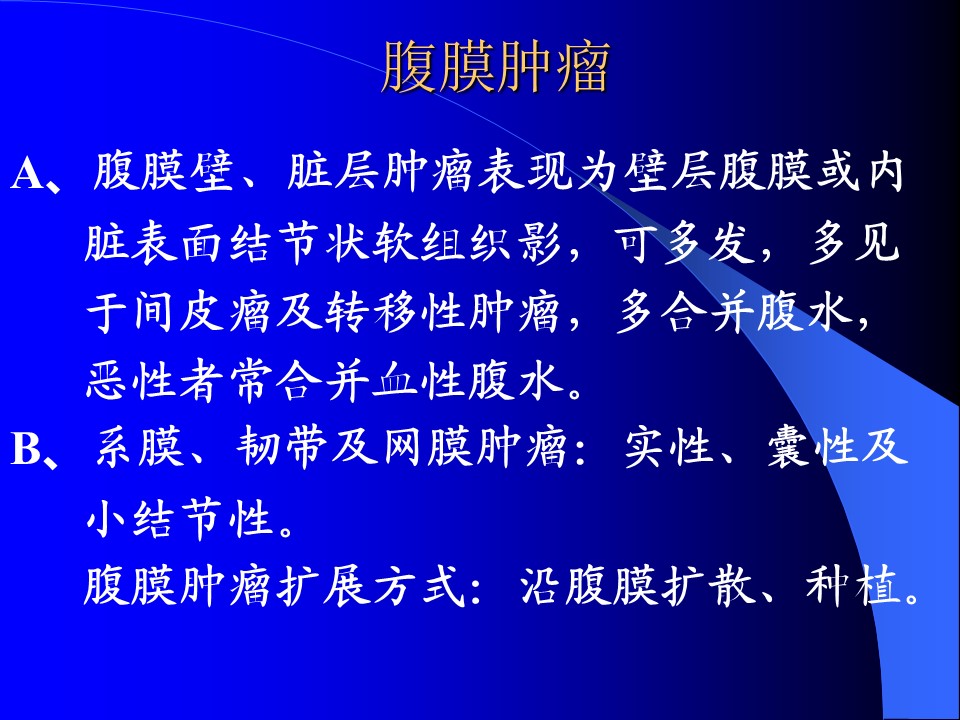 腹膜肿瘤

A、腹膜壁、脏层肿瘤表现为壁层腹膜或内脏表面结节状软组织影，可多发，多见于间皮瘤及转移性肿瘤，多合并腹水，恶性者常合并血性腹水。

B、系膜、韧带及网膜肿瘤：实性、囊性及小结节性。

腹膜肿瘤扩展方式：沿腹膜扩散、种植。